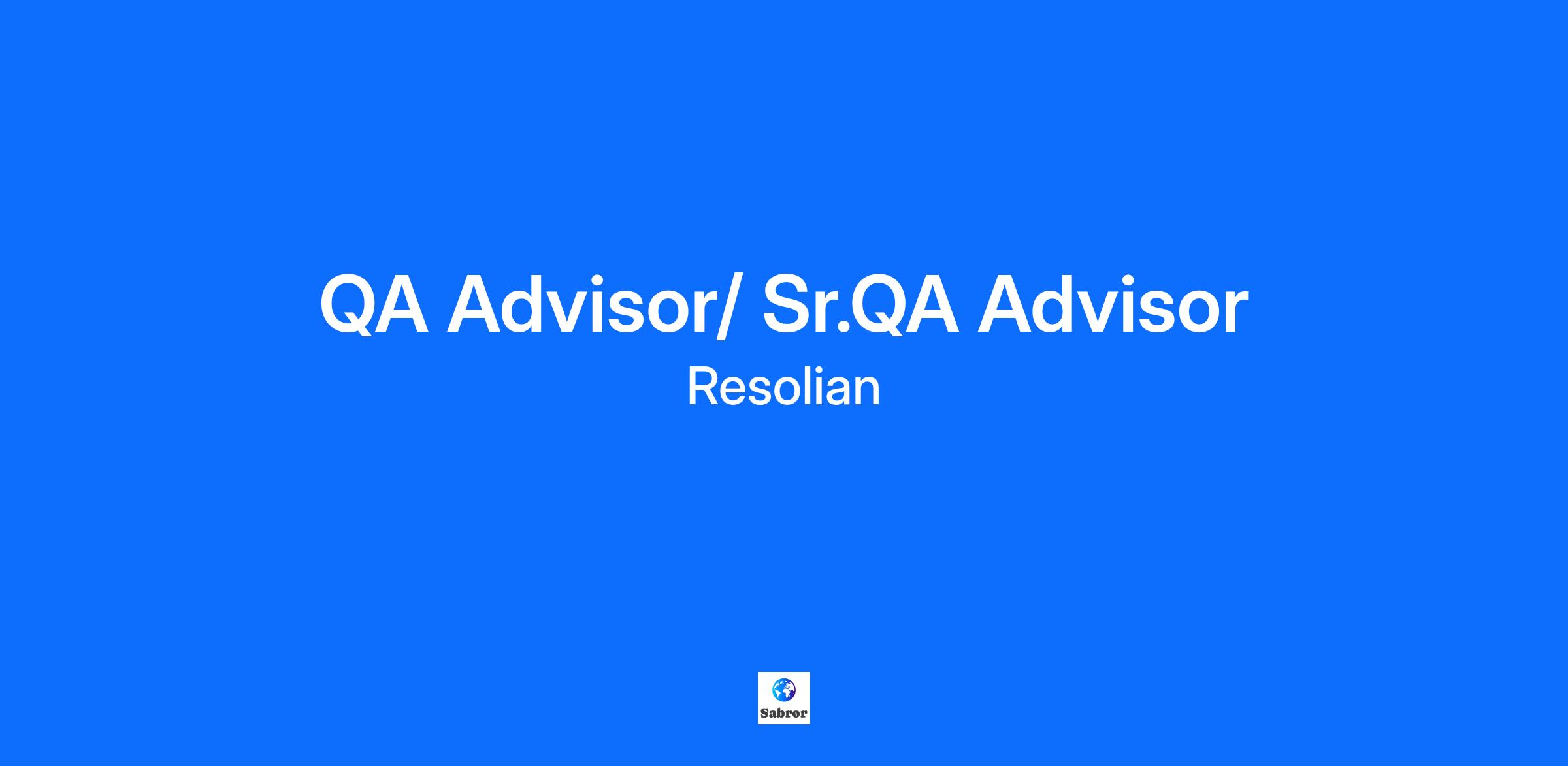 QA Advisor/ Sr.QA Advisor

Resolian

Sabror